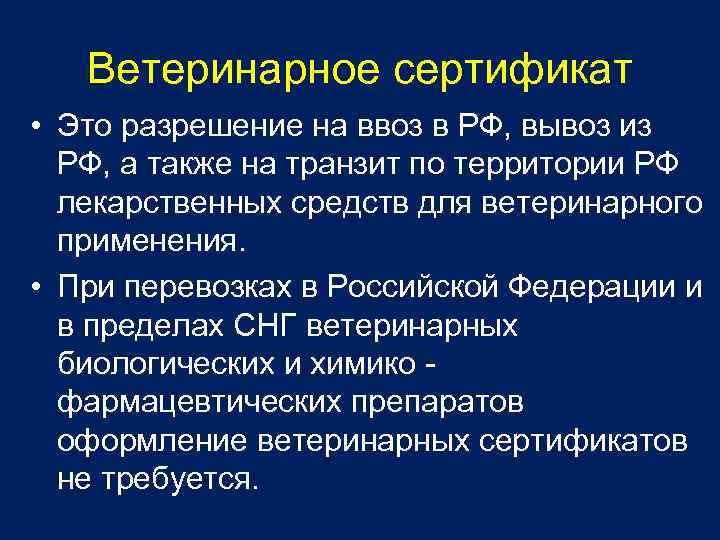 Ветеринарное сертификат

• Это разрешение на ввоз в РФ, вывоз из РФ, а также на транзит по территории РФ лекарственных средств для ветеринарного применения.

• При перевозках в Российской Федерации и в пределах СНГ ветеринарных биологических и химико - фармацевтических препаратов оформление ветеринарных сертификатов не требуется.